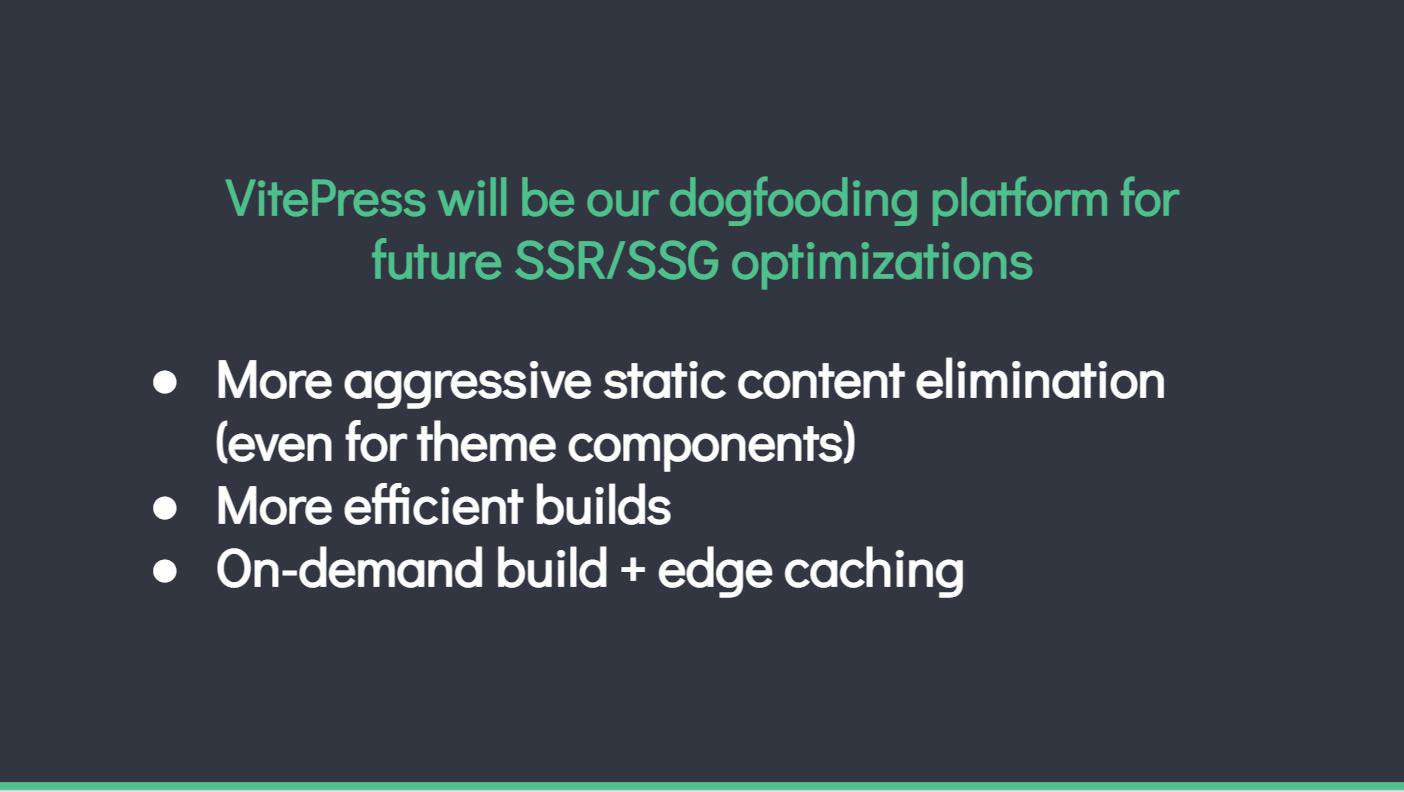 VitePress will be our dogfooding platform for future SSR/SSG optimizations

- More aggressive static content elimination (even for theme components)
- More efficient builds
- On-demand build + edge caching